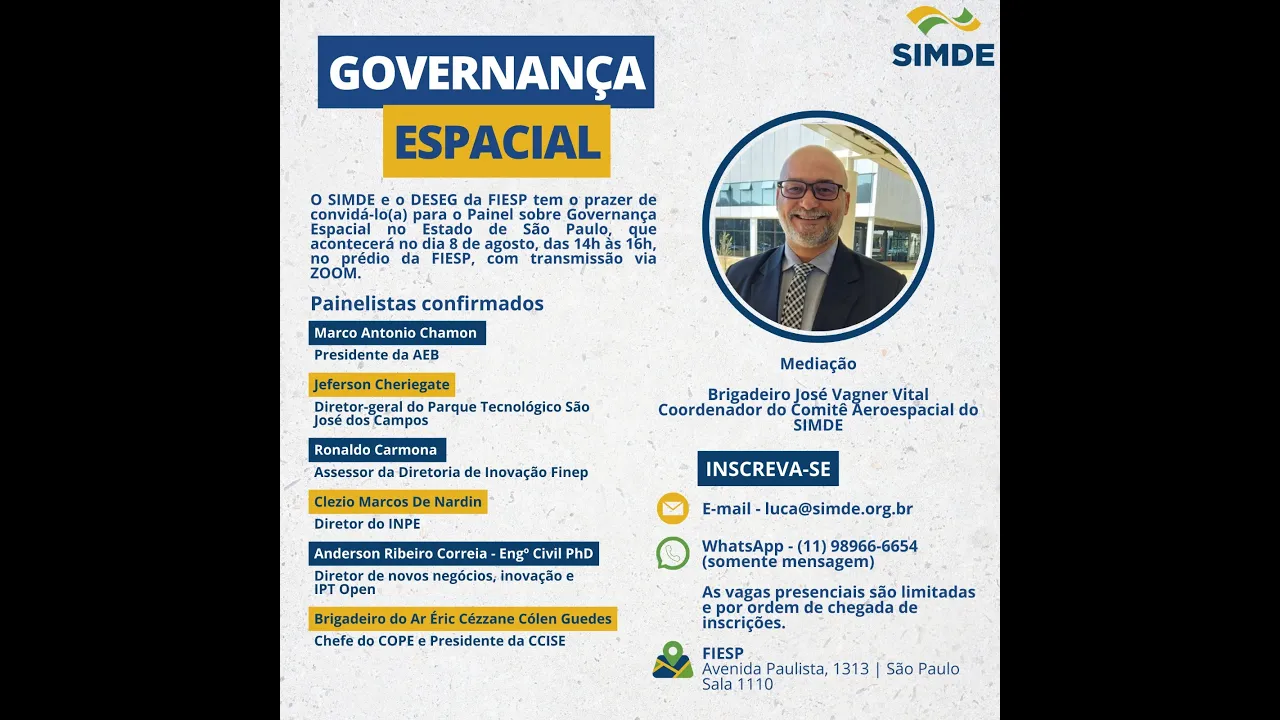 SIMDE

GOVERNANÇA
ESPACIAL

O SIMDE e o DESEG da FIESP tem o prazer de convidá-lo(a) para o Painel sobre Governança Espacial no Estado de São Paulo, que acontecerá no dia 8 de agosto, das 14h às 16h, no prédio da FIESP, com transmissão via ZOOM.

Painelistas confirmados

Marco Antonio Chamon
Presidente da AEB

Jeferson Cheriegate
Diretor-geral do Parque Tecnológico São José dos Campos

Ronaldo Carmona
Assessor da Diretoria de Inovação Finep

Clezio Marcos De Nardin
Diretor do INPE

Anderson Ribeiro Correia - Engº Civil PhD
Diretor de novos negócios, inovação e IPT Open

Brigadeiro do Ar Éric Cézzane Cólen Guedes
Chefe do COPE e Presidente da CCISE

Mediação

Brigadeiro José Vagner Vital
Coordenador do Comitê Aeroespacial do SIMDE

INSCREVA-SE

E-mail - luca@simde.org.br

WhatsApp - (11) 98966-6654 (somente mensagem)

As vagas presenciais são limitadas e por ordem de chegada de inscrições.

FIESP
Avenida Paulista, 1313 | São Paulo
Sala 1110